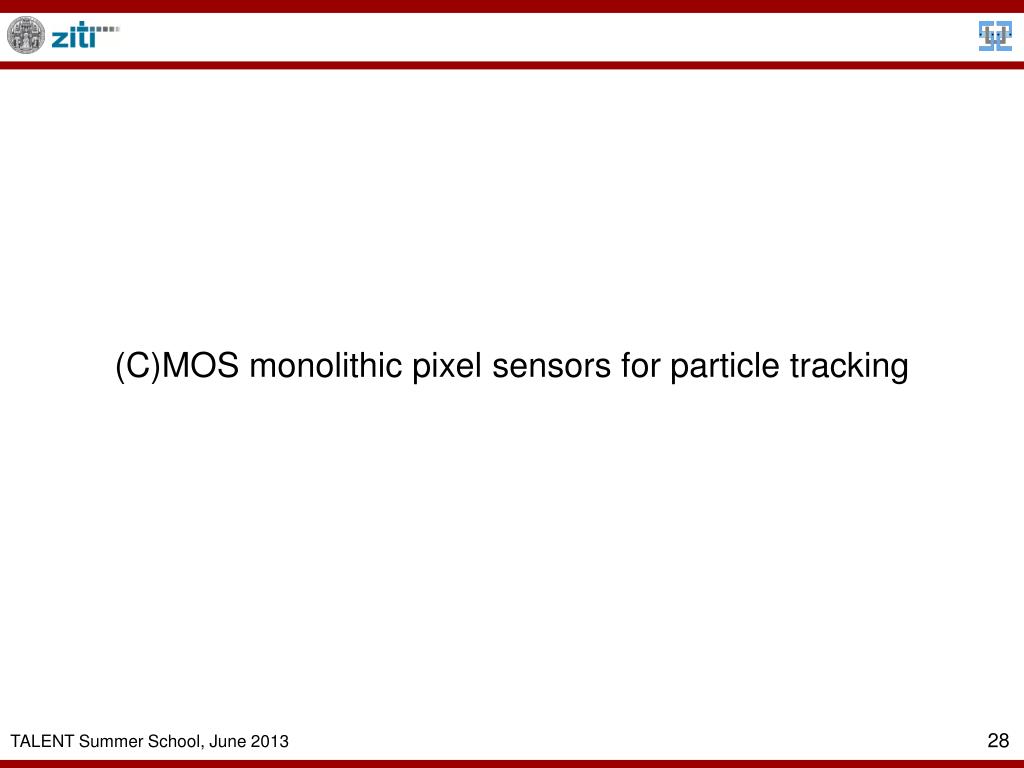 ziti

(C)MOS monolithic pixel sensors for particle tracking

TALENT Summer School, June 2013

28